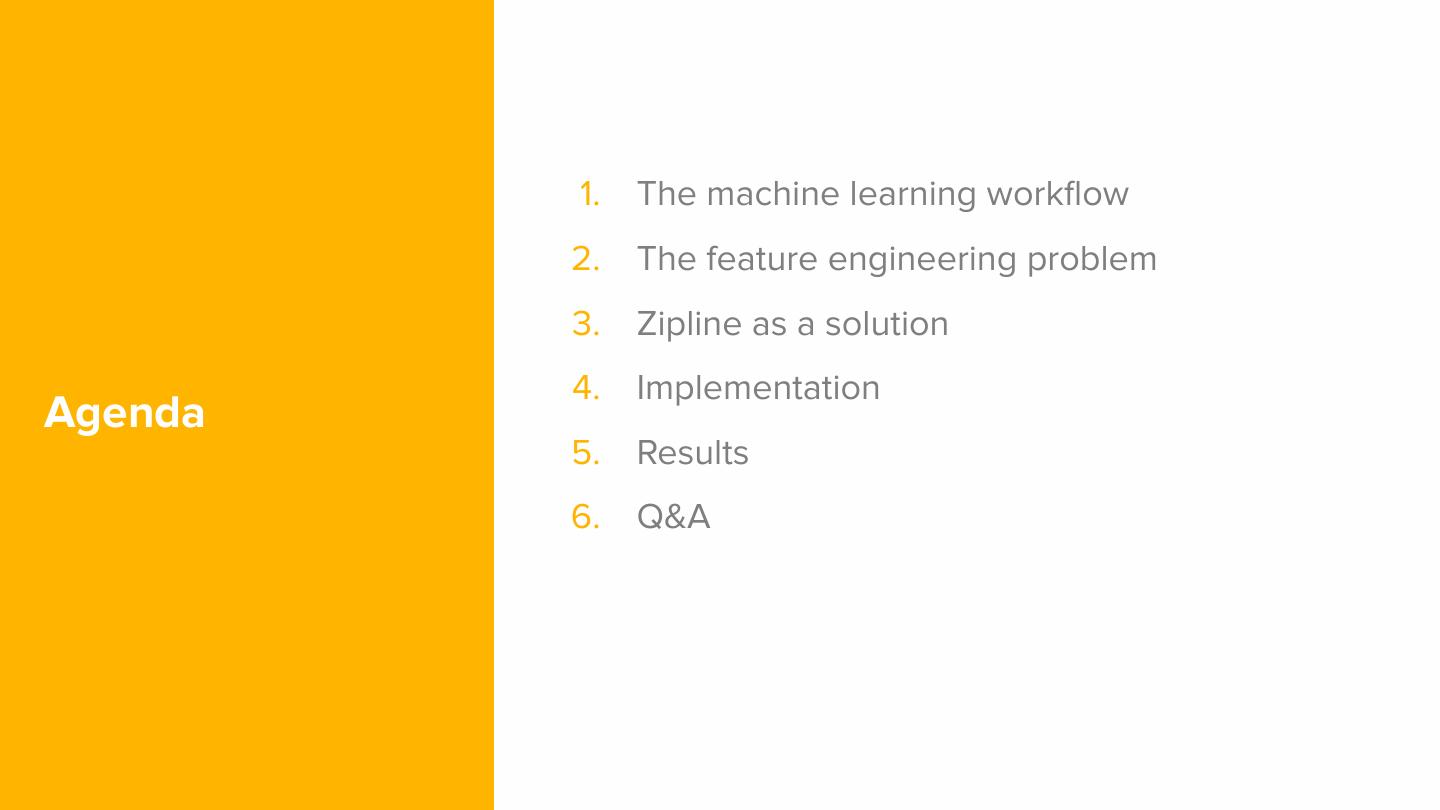 Agenda

1. The machine learning workflow
2. The feature engineering problem
3. Zipline as a solution
4. Implementation
5. Results
6. Q&A